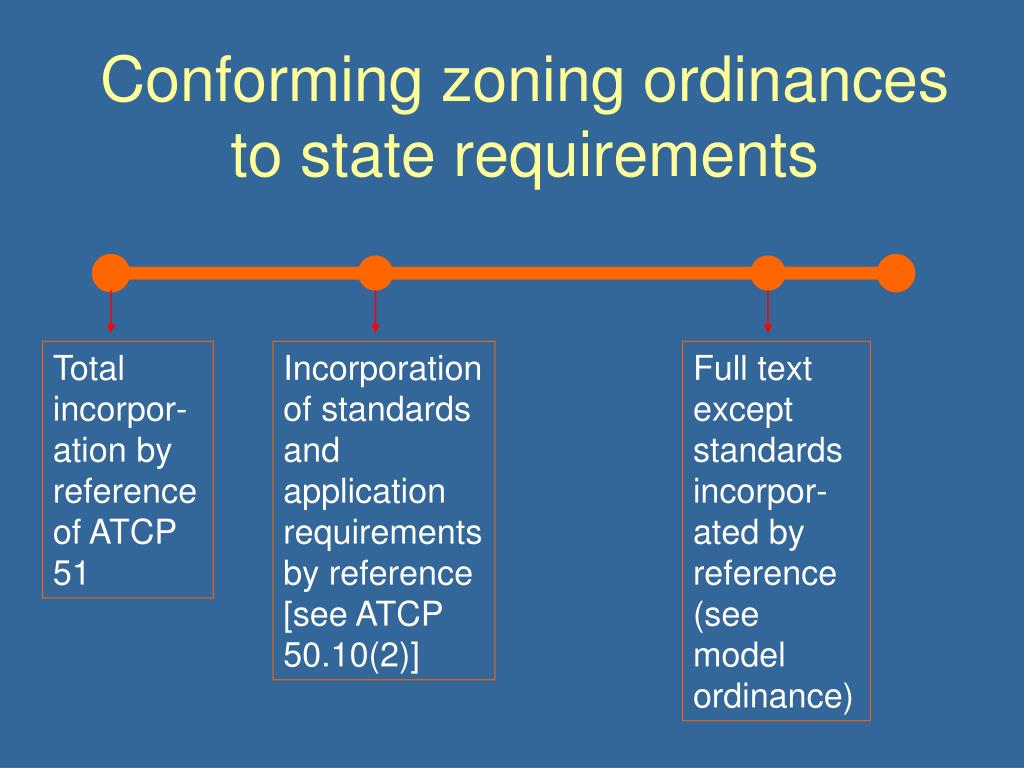 Conforming zoning ordinances to state requirements

Total incorporation by reference of ATCP 51

Incorporation of standards and application requirements by reference [see ATCP 50.10(2)]

Full text except standards incorporated by reference (see model ordinance)